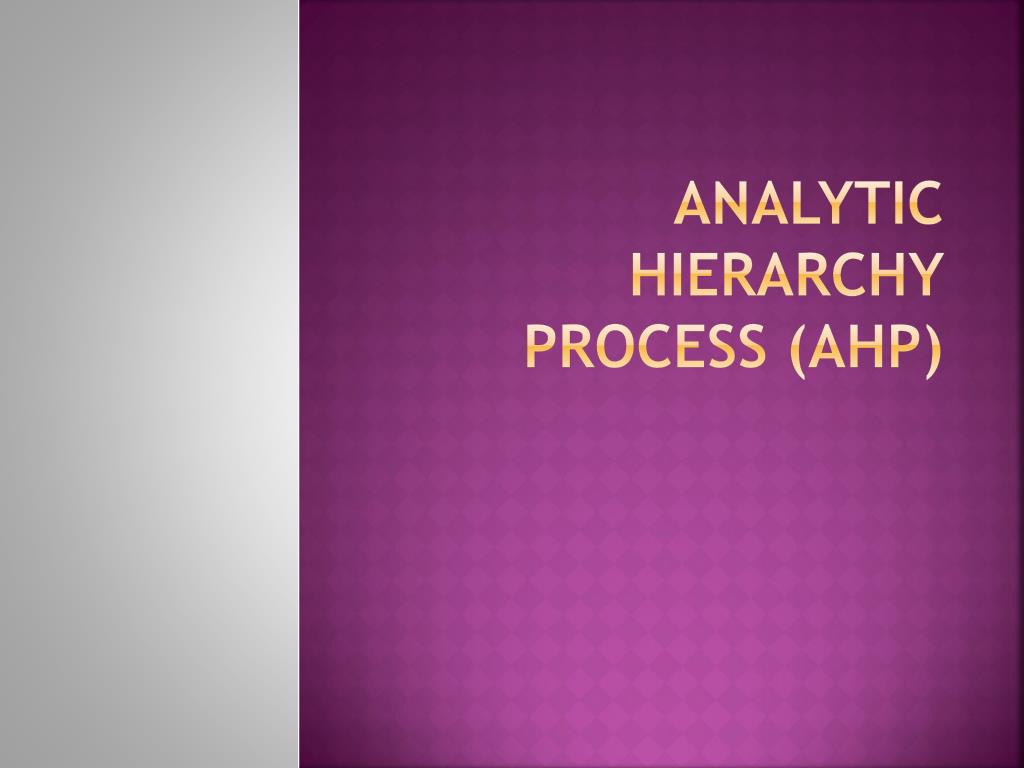 ANALYTIC HIERARCHY PROCESS (AHP)